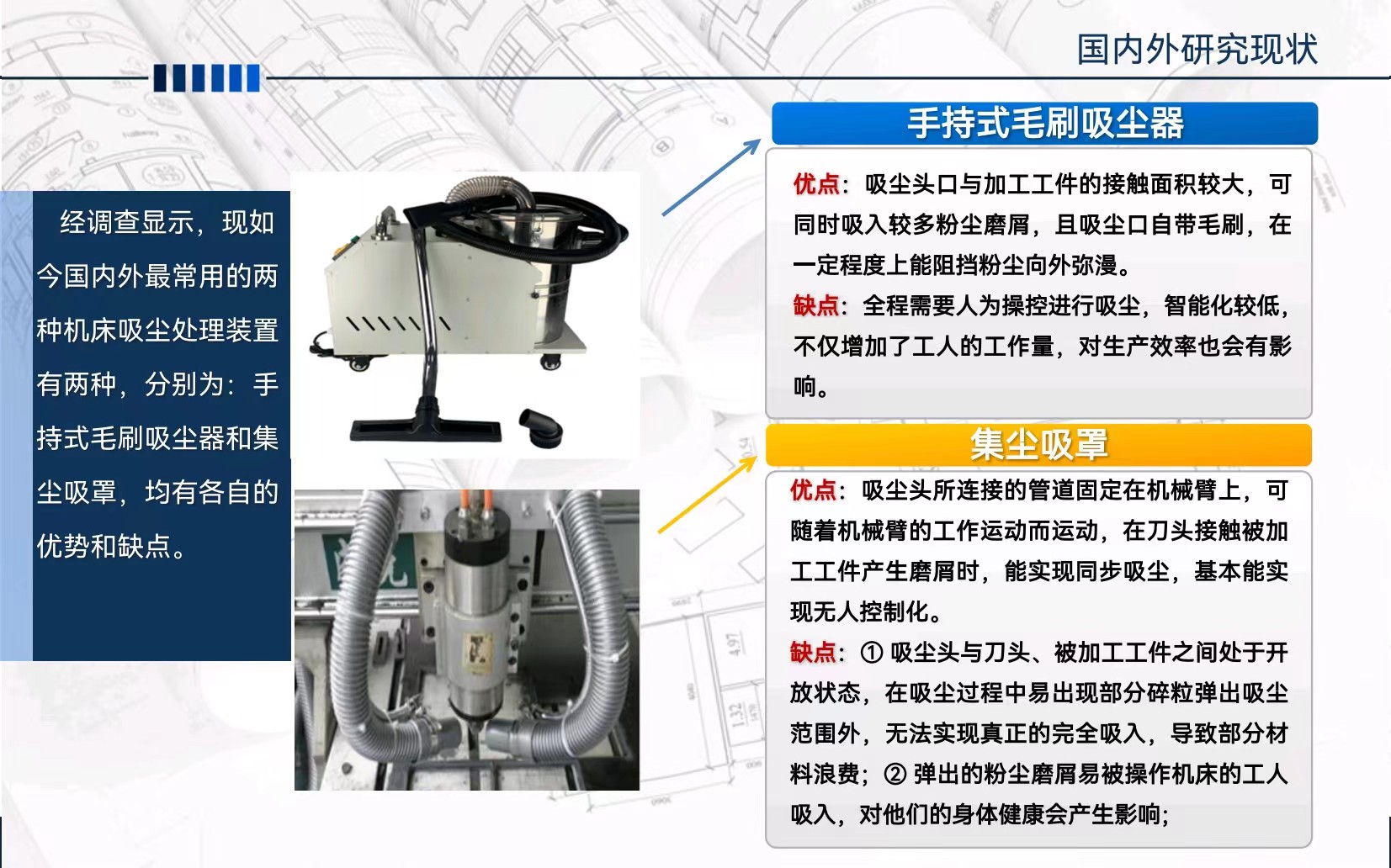 国内外研究现状

经调查显示，现如今国内外最常用的两种机床吸尘处理装置有两种，分别为：手持式毛刷吸尘器和集尘吸罩，均有各自的优势和缺点。

手持式毛刷吸尘器

优点：吸尘头口与加工工件的接触面积较大，可同时吸入较多粉尘磨屑，且吸尘口自带毛刷，在一定程度上能阻挡粉尘向外弥漫。

缺点：全程需要人为操控进行吸尘，智能化较低，不仅增加了工人的工作量，对生产效率也会有影响。

集尘吸罩

优点：吸尘头所连接的管道固定在机械臂上，可随着机械臂的工作运动而运动，在刀头接触被加工工件产生磨屑时，能实现同步吸尘，基本能实现无人控制化。

缺点：① 吸尘头与刀头、被加工工件之间处于开放状态，在吸尘过程中易出现部分碎粒弹出吸尘范围外，无法实现真正的完全吸入，导致部分材料浪费；② 弹出的粉尘磨屑易被操作机床的工人吸入，对他们的身体健康会产生影响；